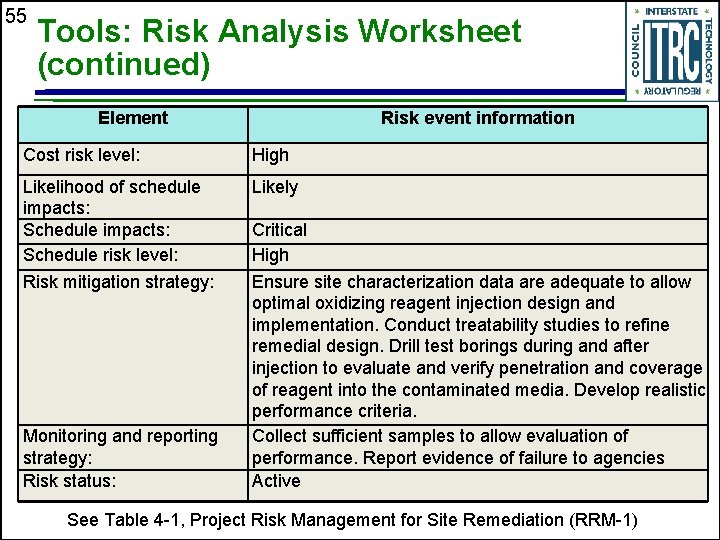 55

Tools: Risk Analysis Worksheet (continued)

INTERSTATE TECHNOLOGY REGULATORY COUNCIL ITRC

| Element | Risk event information |
|---|---|
| Cost risk level: | High |
| Likelihood of schedule impacts: | Likely |
| Schedule impacts: | Critical |
| Schedule risk level: | High |
| Risk mitigation strategy: | Ensure site characterization data are adequate to allow optimal oxidizing reagent injection design and implementation. Conduct treatability studies to refine remedial design. Drill test borings during and after injection to evaluate and verify penetration and coverage of reagent into the contaminated media. Develop realistic performance criteria. |
| Monitoring and reporting strategy: | Collect sufficient samples to allow evaluation of performance. Report evidence of failure to agencies |
| Risk status: | Active |

See Table 4-1, Project Risk Management for Site Remediation (RRM-1)